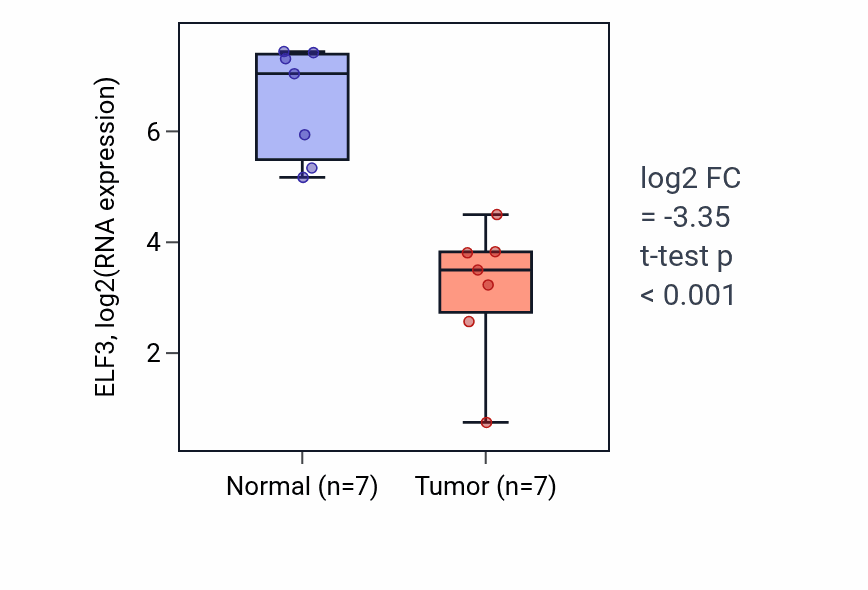 ELF3, log2(RNA expression)

6
4
2

Normal (n=7)
Tumor (n=7)

log2 FC
= -3.35
t-test p
< 0.001